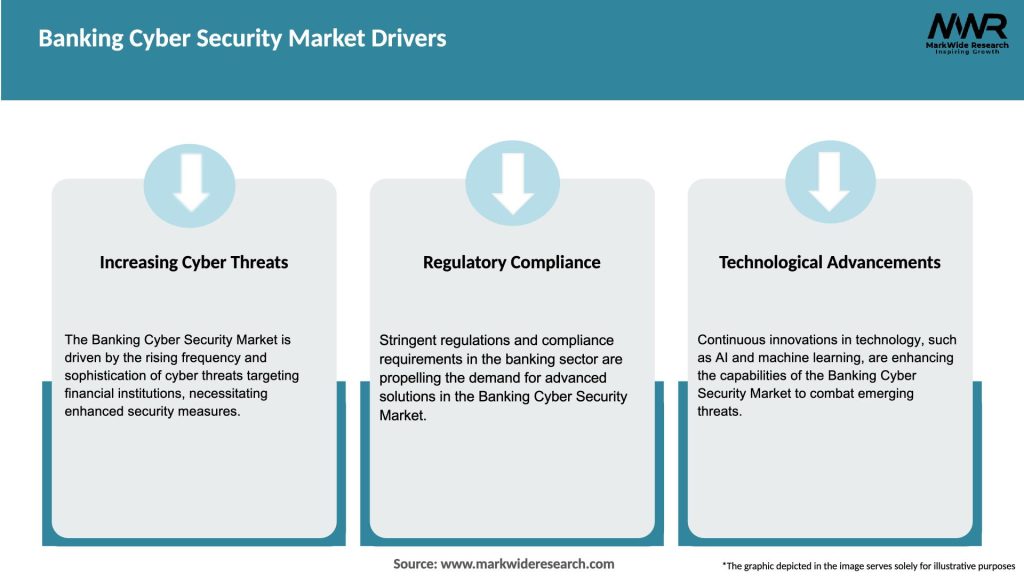 Banking Cyber Security Market Drivers

MWR
MarkWide Research
Inspiring Growth

Increasing Cyber Threats

The Banking Cyber Security Market is driven by the rising frequency and sophistication of cyber threats targeting financial institutions, necessitating enhanced security measures.

Regulatory Compliance

Stringent regulations and compliance requirements in the banking sector are propelling the demand for advanced solutions in the Banking Cyber Security Market.

Technological Advancements

Continuous innovations in technology, such as AI and machine learning, are enhancing the capabilities of the Banking Cyber Security Market to combat emerging threats.

Source: www.markwideresearch.com

*The graphic depicted in the image serves solely for illustrative purposes